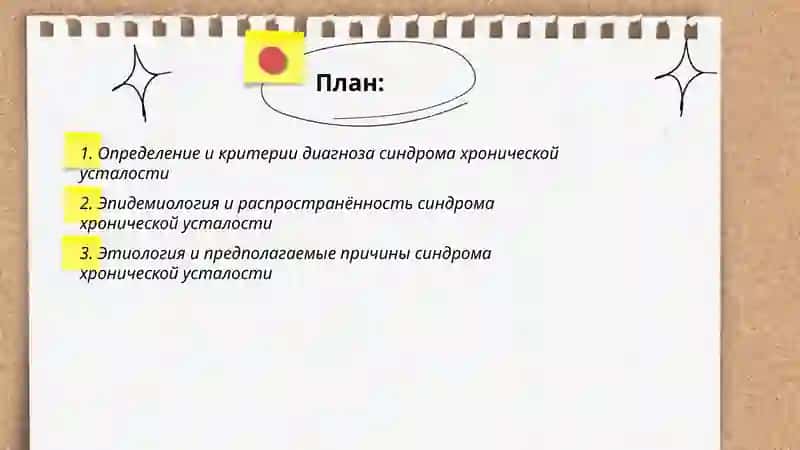 План:

1. Определение и критерии диагноза синдрома хронической усталости

2. Эпидемиология и распространённость синдрома хронической усталости

3. Этиология и предполагаемые причины синдрома хронической усталости